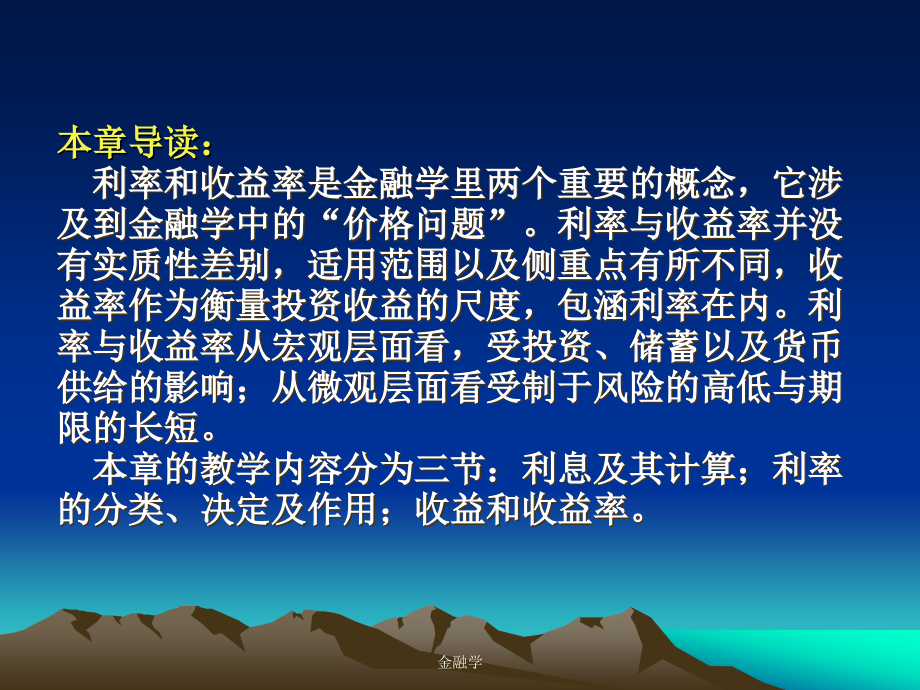 本章导读：

利率和收益率是金融学里两个重要的概念，它涉及到金融学中的“价格问题”。利率与收益率并没有实质性差别，适用范围以及侧重点有所不同，收益率作为衡量投资收益的尺度，包涵利率在内。利率与收益率从宏观层面看，受投资、储蓄以及货币供给的影响；从微观层面看受制于风险的高低与期限的长短。

本章的教学内容分为三节：利息及其计算；利率的分类、决定及作用；收益和收益率。

金融学